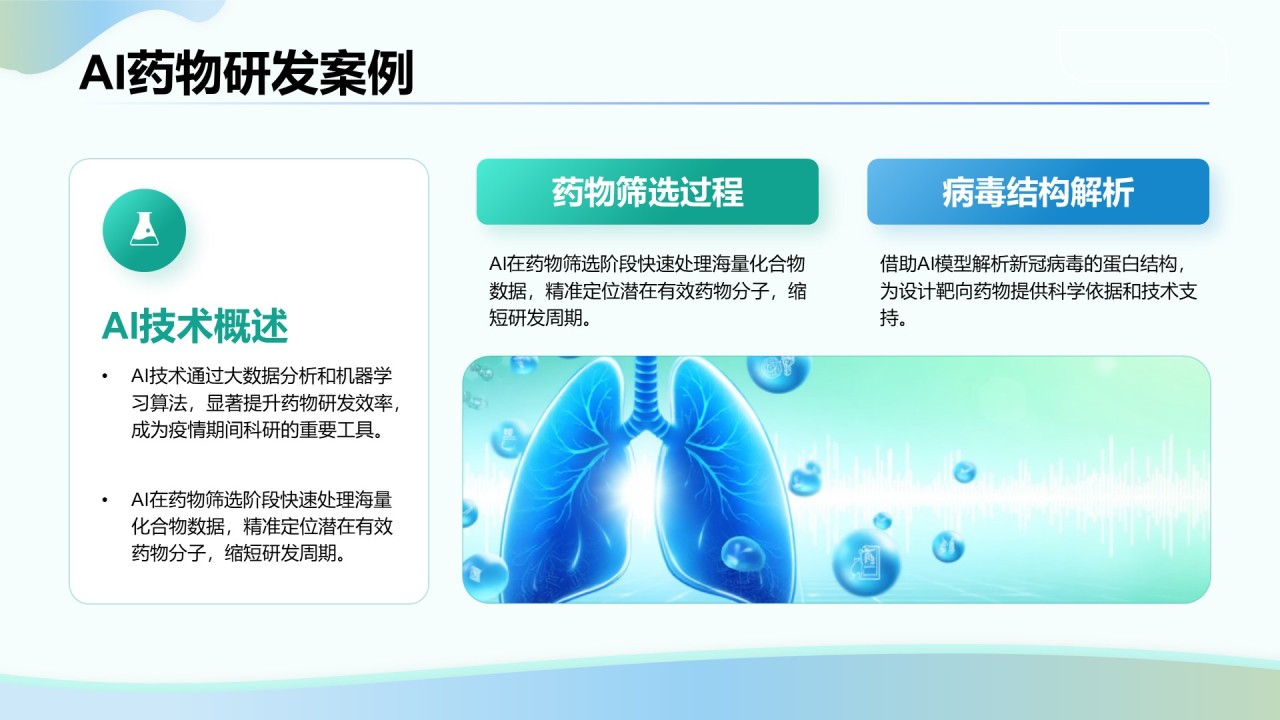 AI药物研发案例

AI技术概述

• AI技术通过大数据分析和机器学习算法，显著提升药物研发效率，成为疫情期间科研的重要工具。

• AI在药物筛选阶段快速处理海量化合物数据，精准定位潜在有效药物分子，缩短研发周期。

药物筛选过程

AI在药物筛选阶段快速处理海量化合物数据，精准定位潜在有效药物分子，缩短研发周期。

病毒结构解析

借助AI模型解析新冠病毒的蛋白结构，为设计靶向药物提供科学依据和技术支持。